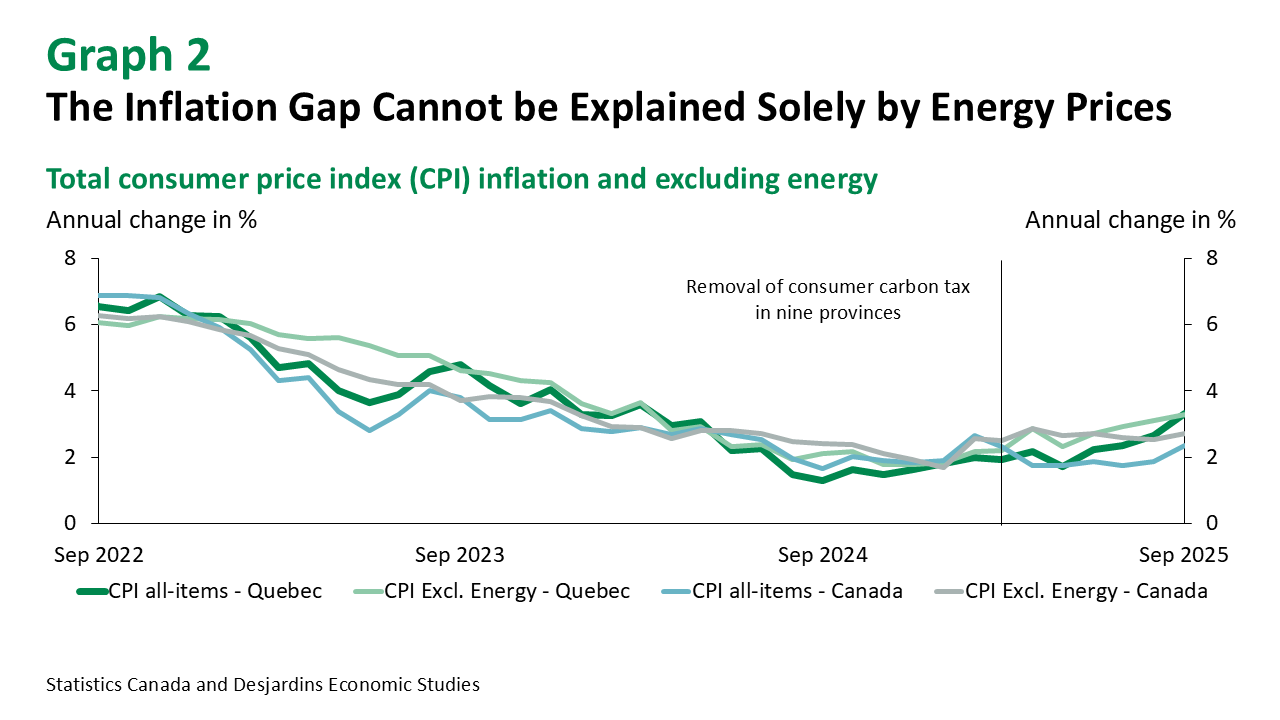 Graph 2
The Inflation Gap Cannot be Explained Solely by Energy Prices

Total consumer price index (CPI) inflation and excluding energy

Annual change in %

Annual change in %

8
6
4
2
0

8
6
4
2
0

Removal of consumer carbon tax in nine provinces

Sep 2022
Sep 2023
Sep 2024
Sep 2025

CPI all-items - Quebec
CPI Excl. Energy - Quebec
CPI all-items - Canada
CPI Excl. Energy - Canada

Statistics Canada and Desjardins Economic Studies